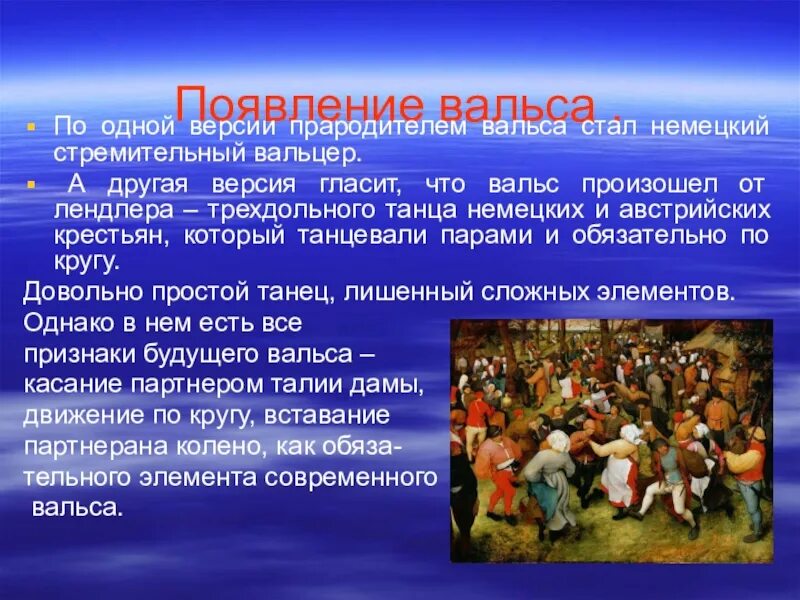 Появление вальса .

По одной версии прародителем вальса стал немецкий стремительный вальцер.

А другая версия гласит, что вальс произошел от лендлера – трехдольного танца немецких и австрийских крестьян, который танцевали парами и обязательно по кругу.

Довольно простой танец, лишенный сложных элементов.

Однако в нем есть все признаки будущего вальса – касание партнером талии дамы, движение по кругу, вставание партнерана колено, как обязательного элемента современного вальса.